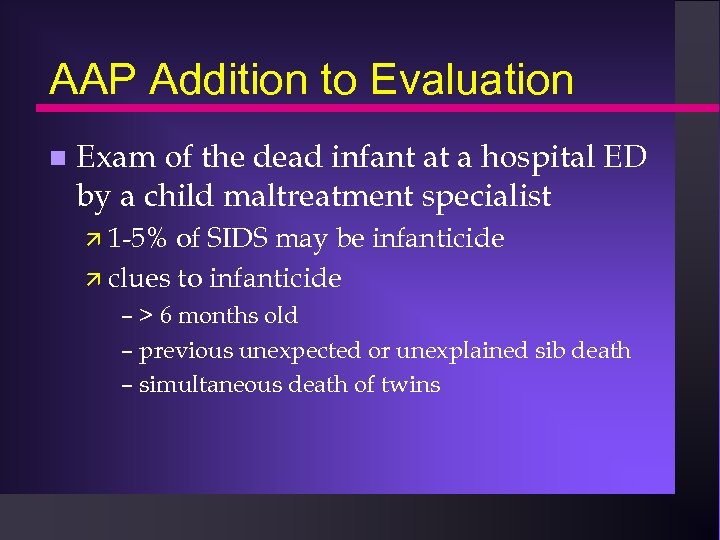 AAP Addition to Evaluation

■ Exam of the dead infant at a hospital ED by a child maltreatment specialist

↗ 1-5% of SIDS may be infanticide

↗ clues to infanticide

– > 6 months old

– previous unexpected or unexplained sib death

– simultaneous death of twins